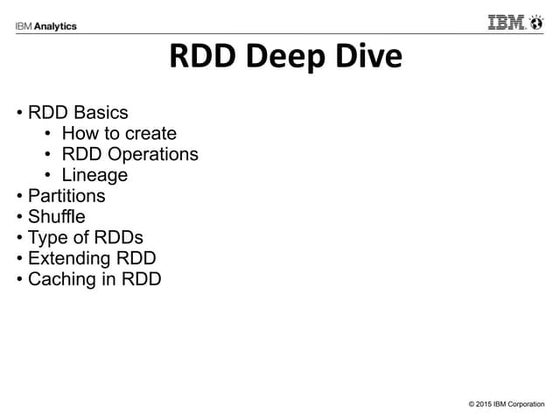 IBM Analytics

IBM

RDD Deep Dive

• RDD Basics
  • How to create
  • RDD Operations
  • Lineage
• Partitions
• Shuffle
• Type of RDDs
• Extending RDD
• Caching in RDD

© 2015 IBM Corporation